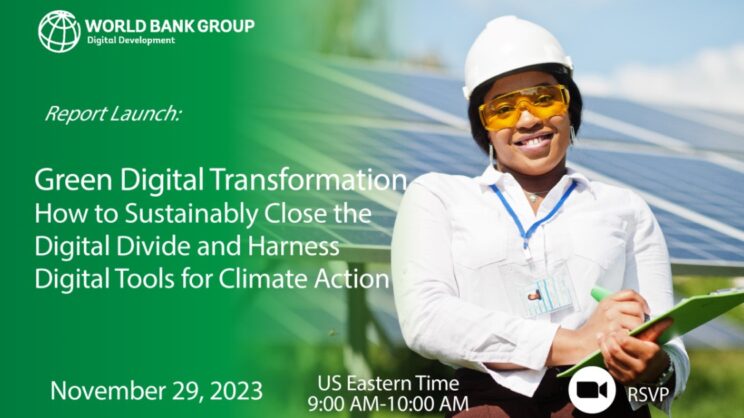 WORLD BANK GROUP
Digital Development

Report Launch:

Green Digital Transformation
How to Sustainably Close the Digital Divide and Harness Digital Tools for Climate Action

November 29, 2023

US Eastern Time
9:00 AM-10:00 AM

RSVP